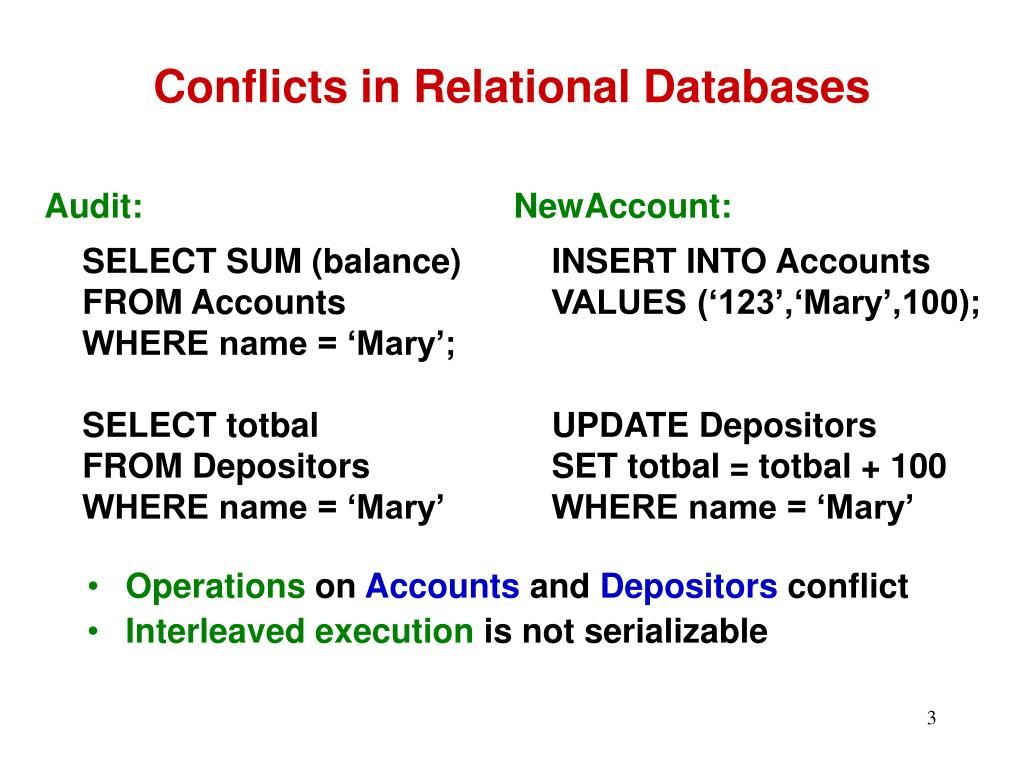 Conflicts in Relational Databases

Audit:

SELECT SUM (balance)
FROM Accounts
WHERE name = ‘Mary’;

SELECT totbal
FROM Depositors
WHERE name = ‘Mary’

NewAccount:

INSERT INTO Accounts
VALUES (‘123’,‘Mary’,100);

UPDATE Depositors
SET totbal = totbal + 100
WHERE name = ‘Mary’

• Operations on Accounts and Depositors conflict
• Interleaved execution is not serializable

3